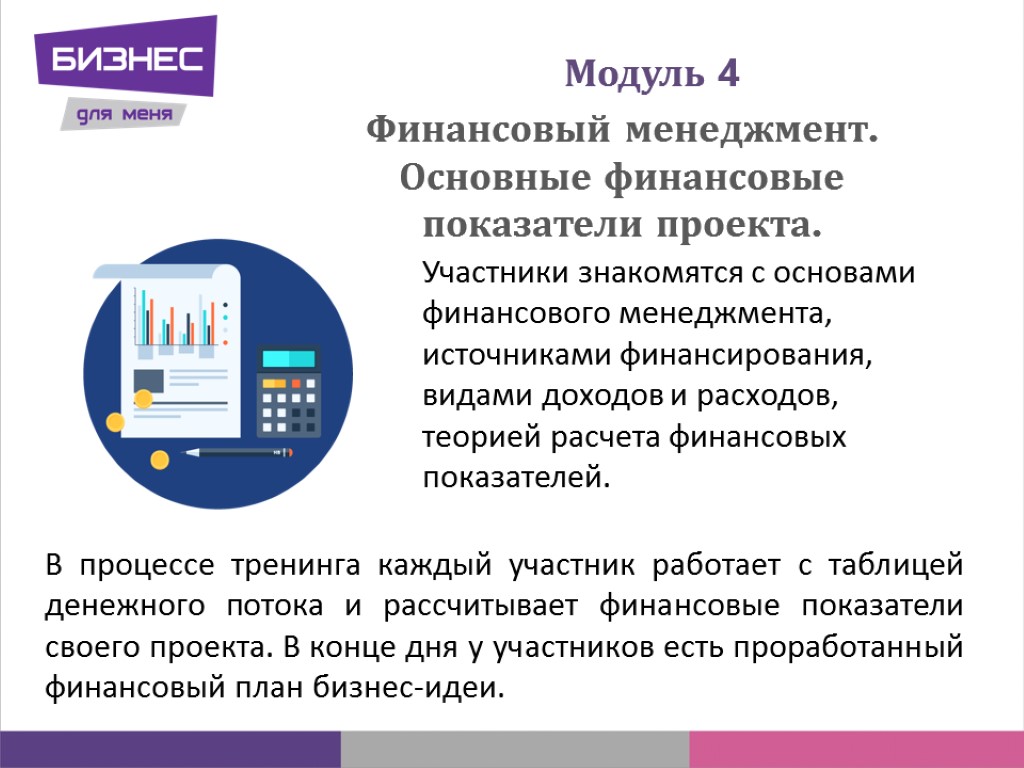 БИЗНЕС
для меня

Модуль 4

Финансовый менеджмент. Основные финансовые показатели проекта.

Участники знакомятся с основами финансового менеджмента, источниками финансирования, видами доходов и расходов, теорией расчета финансовых показателей.

В процессе тренинга каждый участник работает с таблицей денежного потока и рассчитывает финансовые показатели своего проекта. В конце дня у участников есть проработанный финансовый план бизнес-идеи.